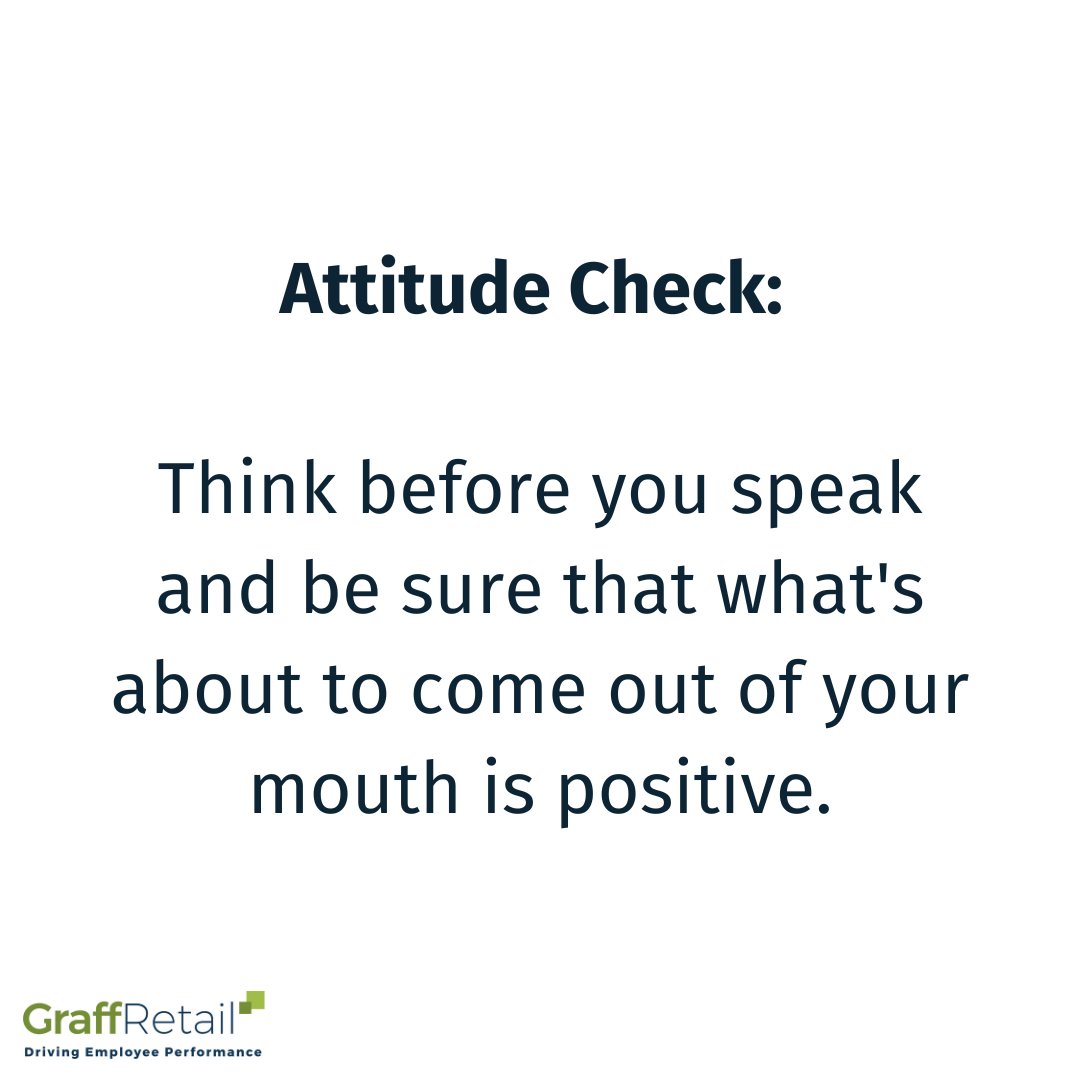 Attitude Check:

Think before you speak and be sure that what's about to come out of your mouth is positive.

GraffRetail
Driving Employee Performance